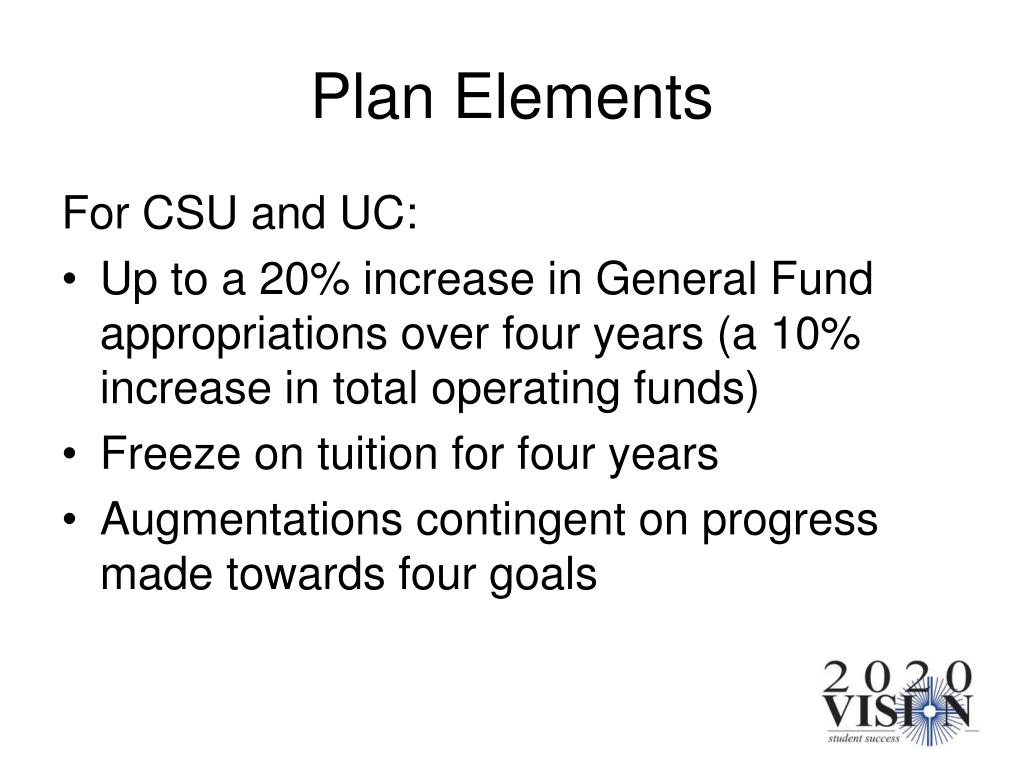 Plan Elements

For CSU and UC:

• Up to a 20% increase in General Fund appropriations over four years (a 10% increase in total operating funds)
• Freeze on tuition for four years
• Augmentations contingent on progress made towards four goals

2020
VISION
student success